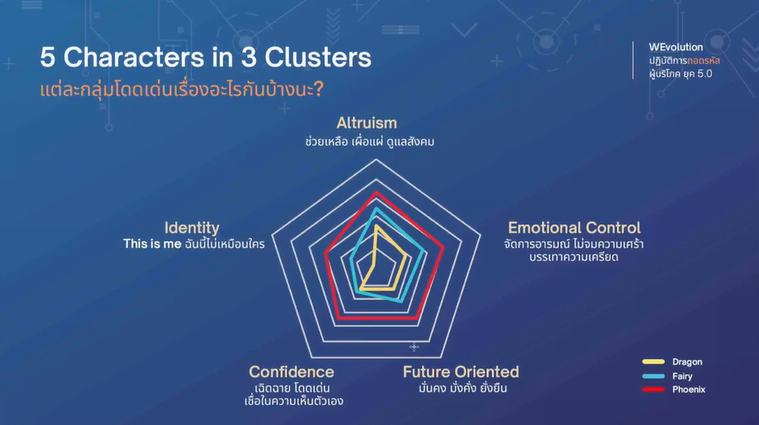 5 Characters in 3 Clusters
แต่ละกลุ่มโดดเด่นเรื่องอะไรกันบ้างนะ?

WEvolution
ปฏิบัติการถอดรหัส
ผู้บริโภค ยุค 5.0

Altruism
ช่วยเหลือ เผื่อแผ่ ดูแลสังคม

Identity
This is me ฉันนี้ไม่เหมือนใคร

Emotional Control
จัดการอารมณ์ ไม่จมความเศร้า
บรรเทาความเครียด

Confidence
เฉิดฉาย โดดเด่น
เชื่อในความเห็นตัวเอง

Future Oriented
มั่นคง มั่งคั่ง ยั่งยืน

Dragon
Fairy
Phoenix